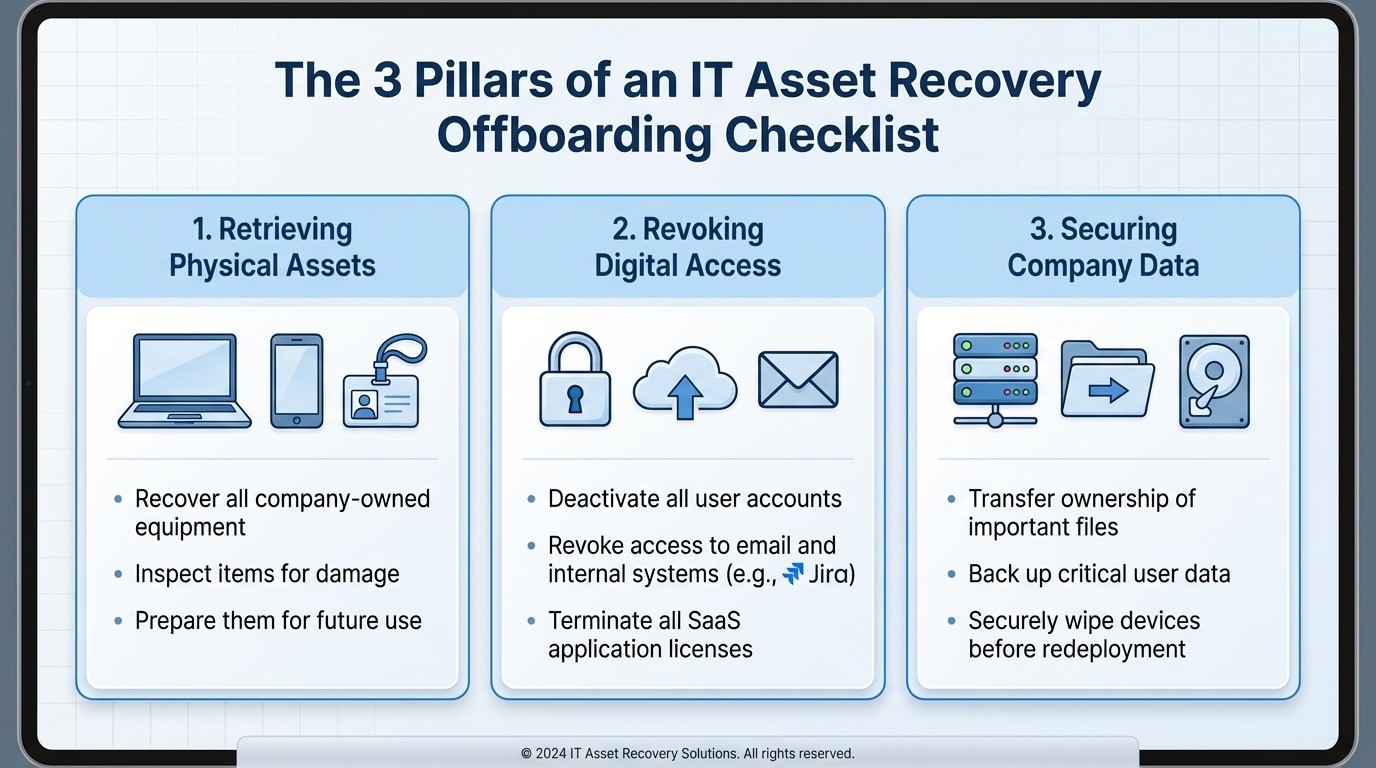 The 3 Pillars of an IT Asset Recovery Offboarding Checklist

1. Retrieving Physical Assets

- Recover all company-owned equipment
- Inspect items for damage
- Prepare them for future use

2. Revoking Digital Access

- Deactivate all user accounts
- Revoke access to email and internal systems (e.g., Jira)
- Terminate all SaaS application licenses

3. Securing Company Data

- Transfer ownership of important files
- Back up critical user data
- Securely wipe devices before redeployment

© 2024 IT Asset Recovery Solutions. All rights reserved.